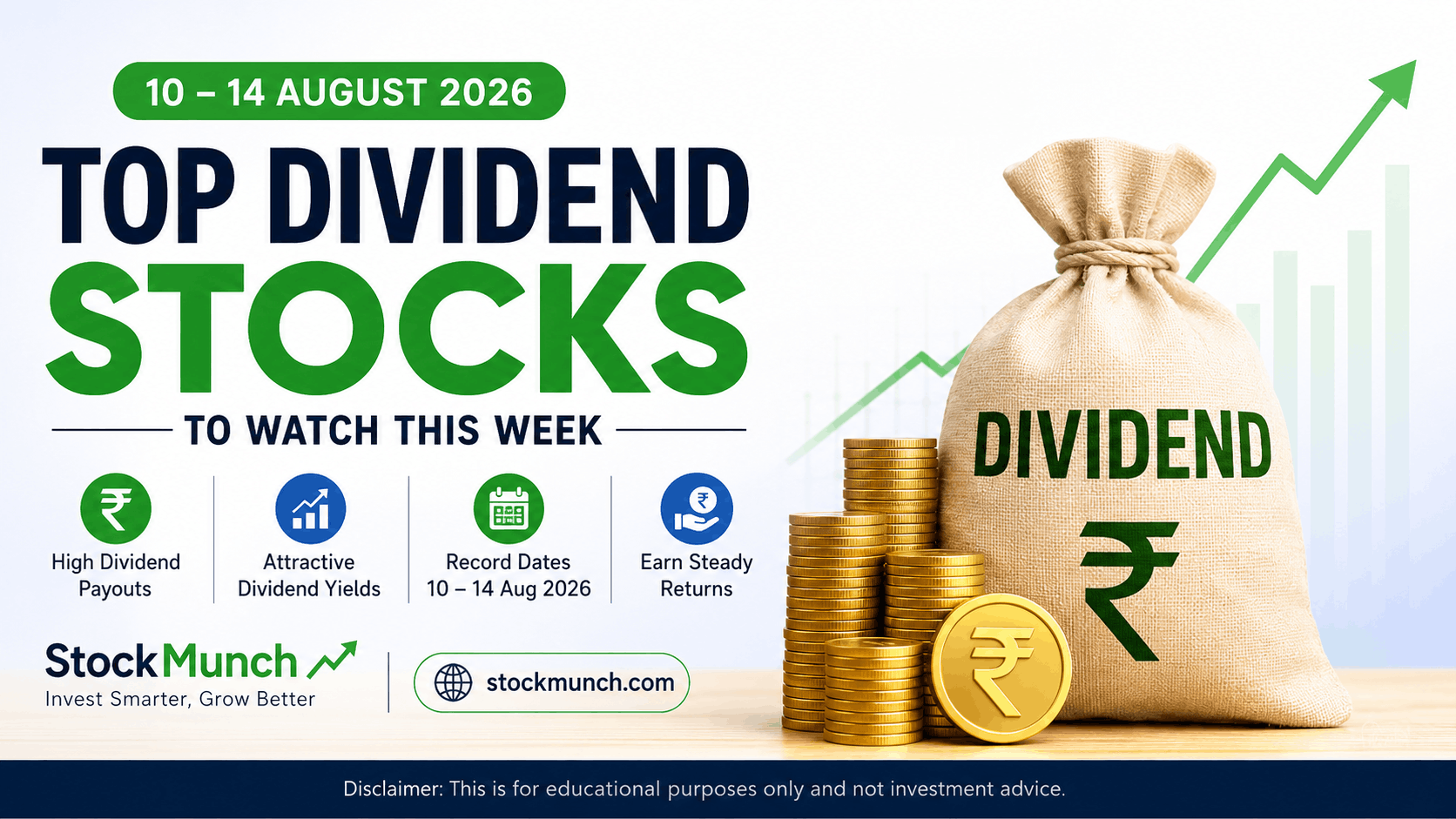 10 – 14 AUGUST 2026

TOP DIVIDEND STOCKS

TO WATCH THIS WEEK

₹
High Dividend Payouts

Attractive Dividend Yields

Record Dates 10 – 14 Aug 2026

₹
Earn Steady Returns

StockMunch
Invest Smarter, Grow Better

stockmunch.com

DIVIDEND
₹

₹

Disclaimer: This is for educational purposes only and not investment advice.